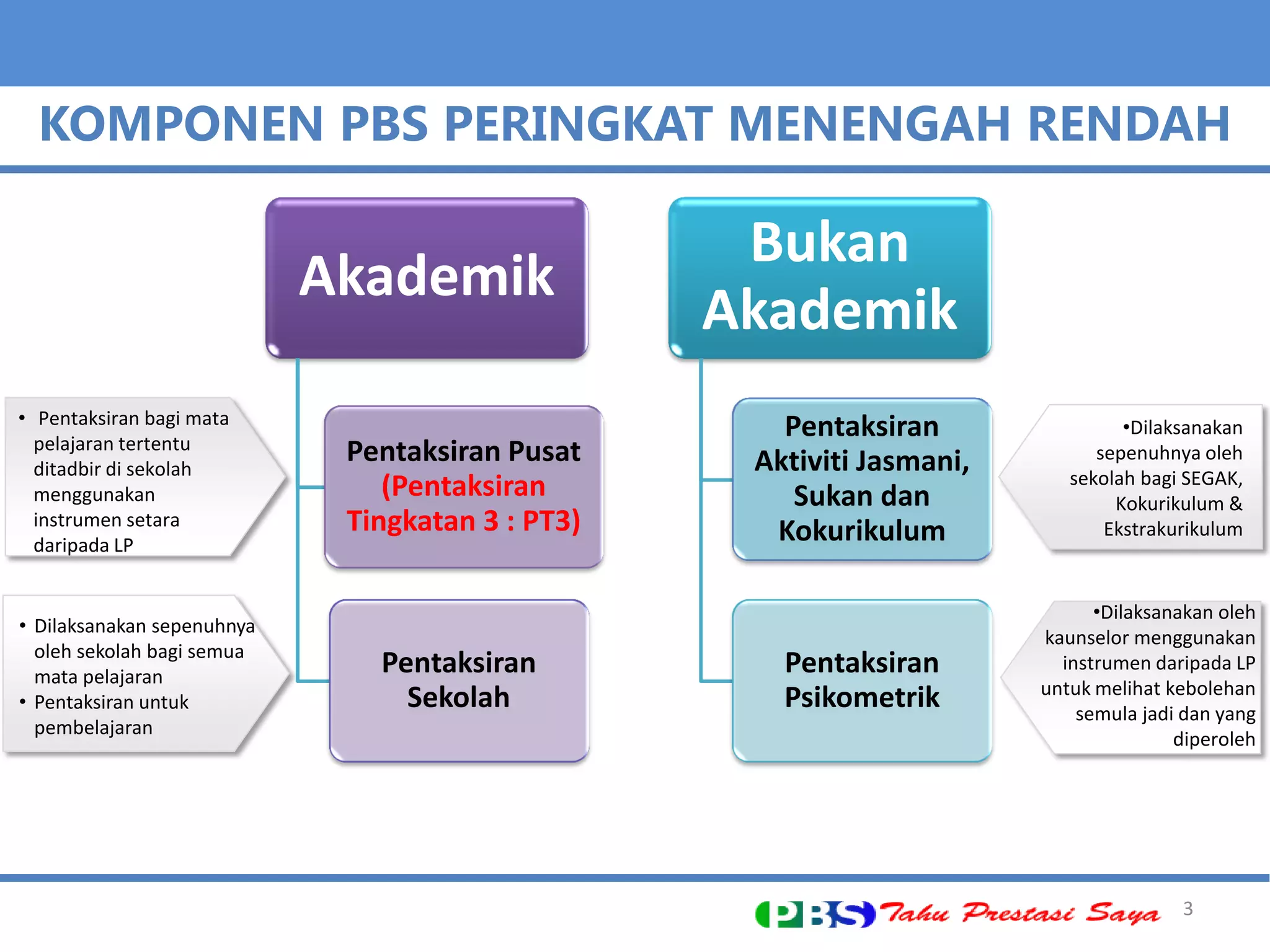 KOMPONEN PBS PERINGKAT MENENGAH RENDAH

Akademik

• Pentaksiran bagi mata pelajaran tertentu ditadbir di sekolah menggunakan instrumen setara daripada LP

Pentaksiran Pusat (Pentaksiran Tingkatan 3 : PT3)

• Dilaksanakan sepenuhnya oleh sekolah bagi semua mata pelajaran
• Pentaksiran untuk pembelajaran

Pentaksiran Sekolah

Bukan Akademik

Pentaksiran Aktiviti Jasmani, Sukan dan Kokurikulum

•Dilaksanakan sepenuhnya oleh sekolah bagi SEGAK, Kokurikulum & Ekstrakurikulum

Pentaksiran Psikometrik

•Dilaksanakan oleh kaunselor menggunakan instrumen daripada LP untuk melihat kebolehan semula jadi dan yang diperoleh

PBS Tahu Prestasi Saya 3